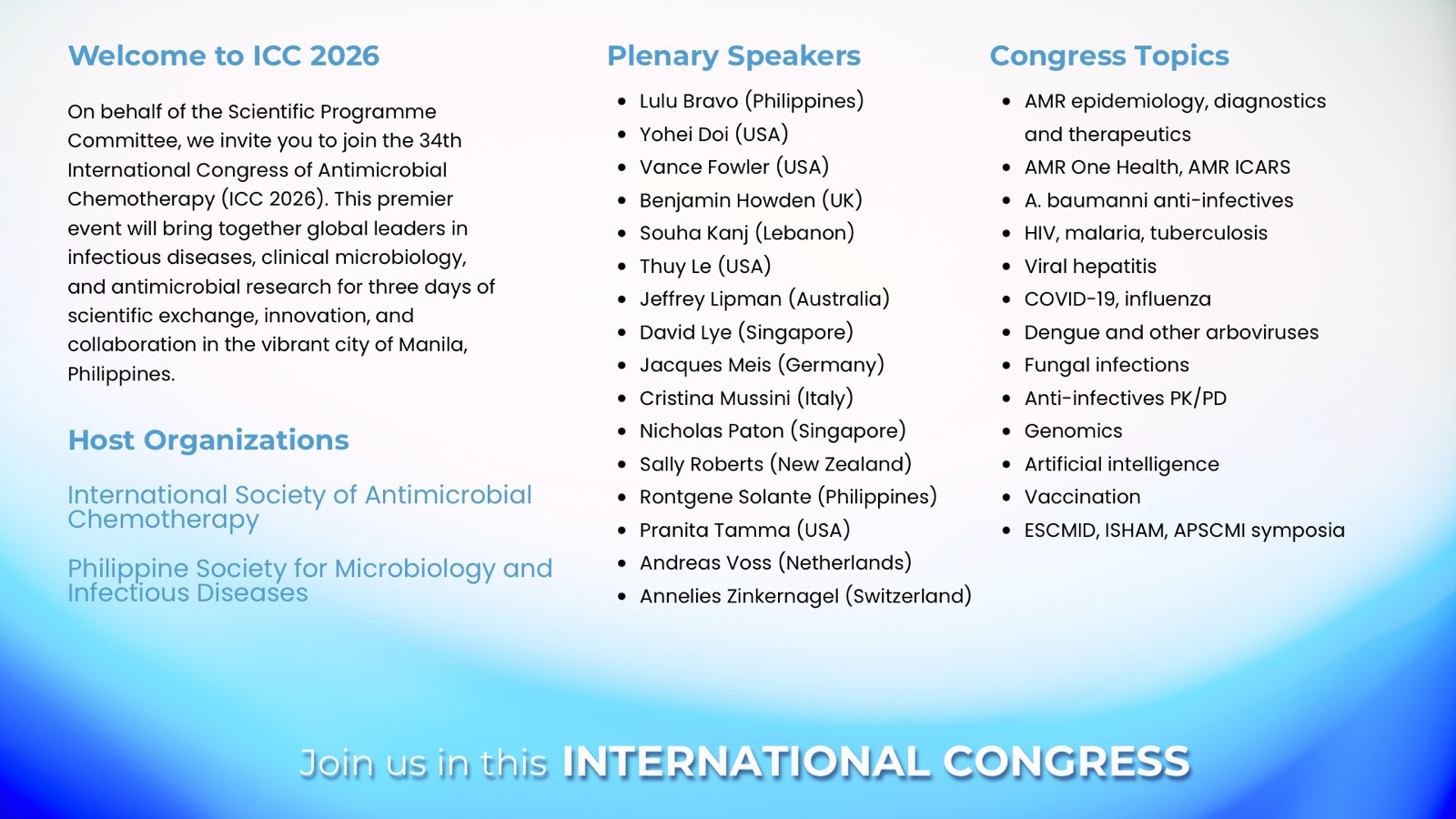 Welcome to ICC 2026

On behalf of the Scientific Programme Committee, we invite you to join the 34th International Congress of Antimicrobial Chemotherapy (ICC 2026). This premier event will bring together global leaders in infectious diseases, clinical microbiology, and antimicrobial research for three days of scientific exchange, innovation, and collaboration in the vibrant city of Manila, Philippines.

Host Organizations

International Society of Antimicrobial Chemotherapy

Philippine Society for Microbiology and Infectious Diseases

Plenary Speakers

- Lulu Bravo (Philippines)
- Yohei Doi (USA)
- Vance Fowler (USA)
- Benjamin Howden (UK)
- Souha Kanj (Lebanon)
- Thuy Le (USA)
- Jeffrey Lipman (Australia)
- David Lye (Singapore)
- Jacques Meis (Germany)
- Cristina Mussini (Italy)
- Nicholas Paton (Singapore)
- Sally Roberts (New Zealand)
- Rontgene Solante (Philippines)
- Pranita Tamma (USA)
- Andreas Voss (Netherlands)
- Annelies Zinkernagel (Switzerland)

Congress Topics

- AMR epidemiology, diagnostics and therapeutics
- AMR One Health, AMR ICARS
- A. baumanni anti-infectives
- HIV, malaria, tuberculosis
- Viral hepatitis
- COVID-19, influenza
- Dengue and other arboviruses
- Fungal infections
- Anti-infectives PK/PD
- Genomics
- Artificial intelligence
- Vaccination
- ESCMID, ISHAM, APSCMI symposia

Join us in this INTERNATIONAL CONGRESS